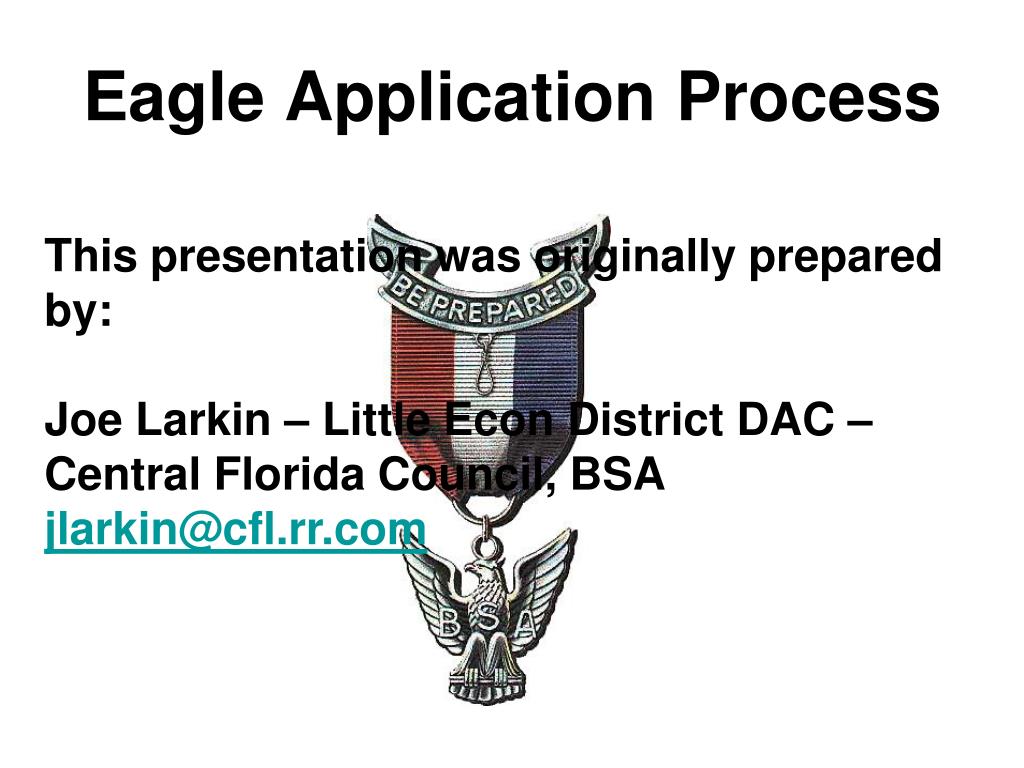 Eagle Application Process

This presentation was originally prepared by:

Joe Larkin – Little Econ District DAC – Central Florida Council, BSA
jlarkin@cfl.rr.com

BE PREPARED

BSA